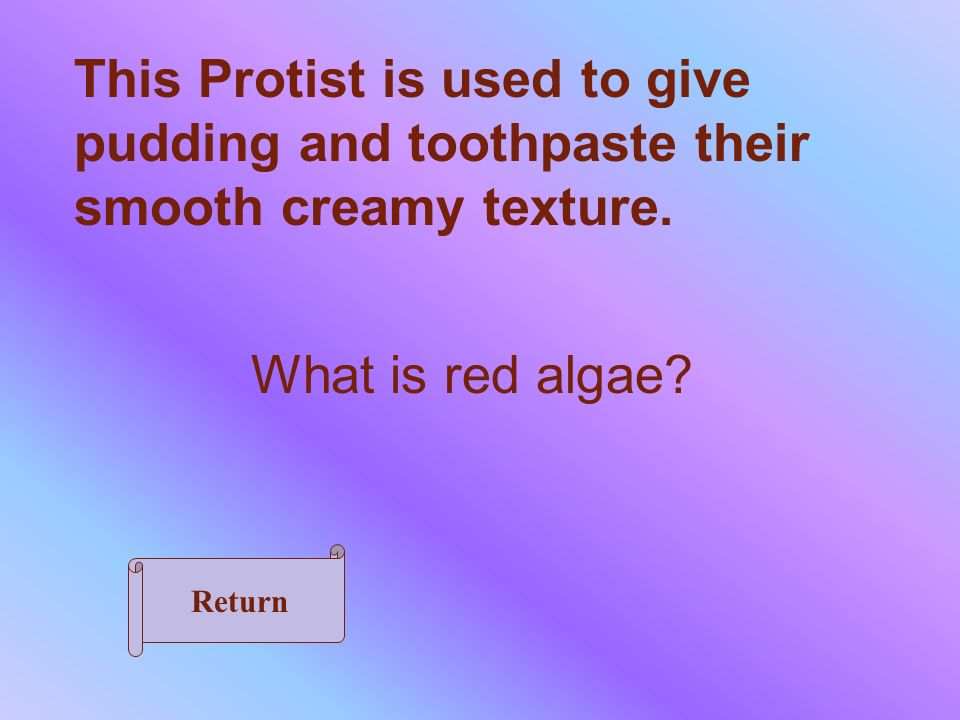 This Protist is used to give pudding and toothpaste their smooth creamy texture.

What is red algae?

Return